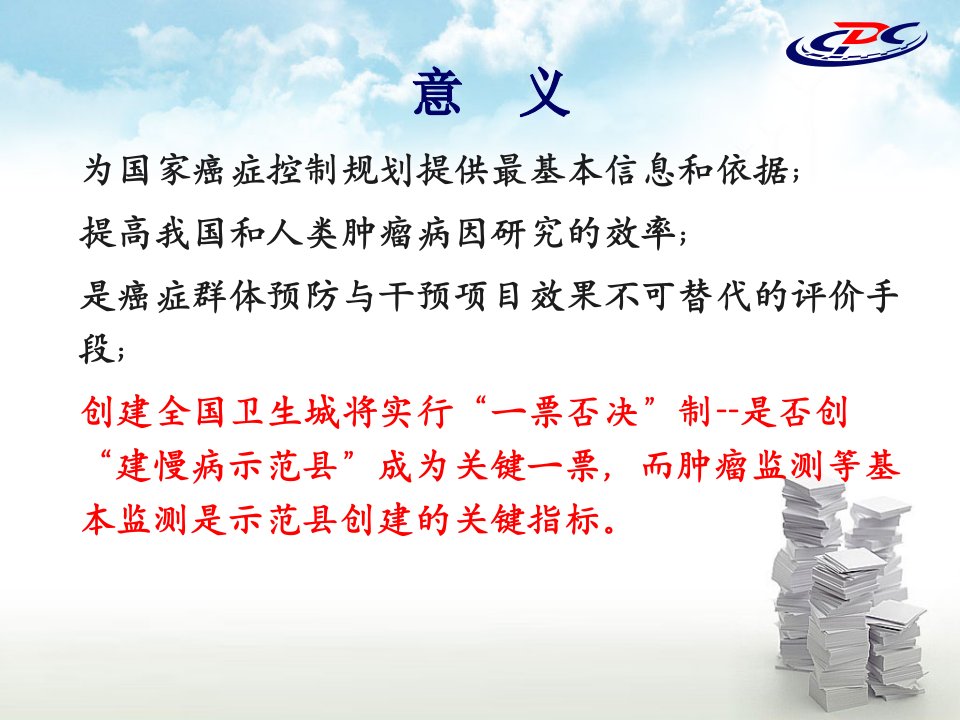 CDC

意　义

为国家癌症控制规划提供最基本信息和依据;

提高我国和人类肿瘤病因研究的效率;

是癌症群体预防与干预项目效果不可替代的评价手段;

创建全国卫生城将实行“一票否决”制--是否创“建慢病示范县”成为关键一票，而肿瘤监测等基本监测是示范县创建的关键指标。